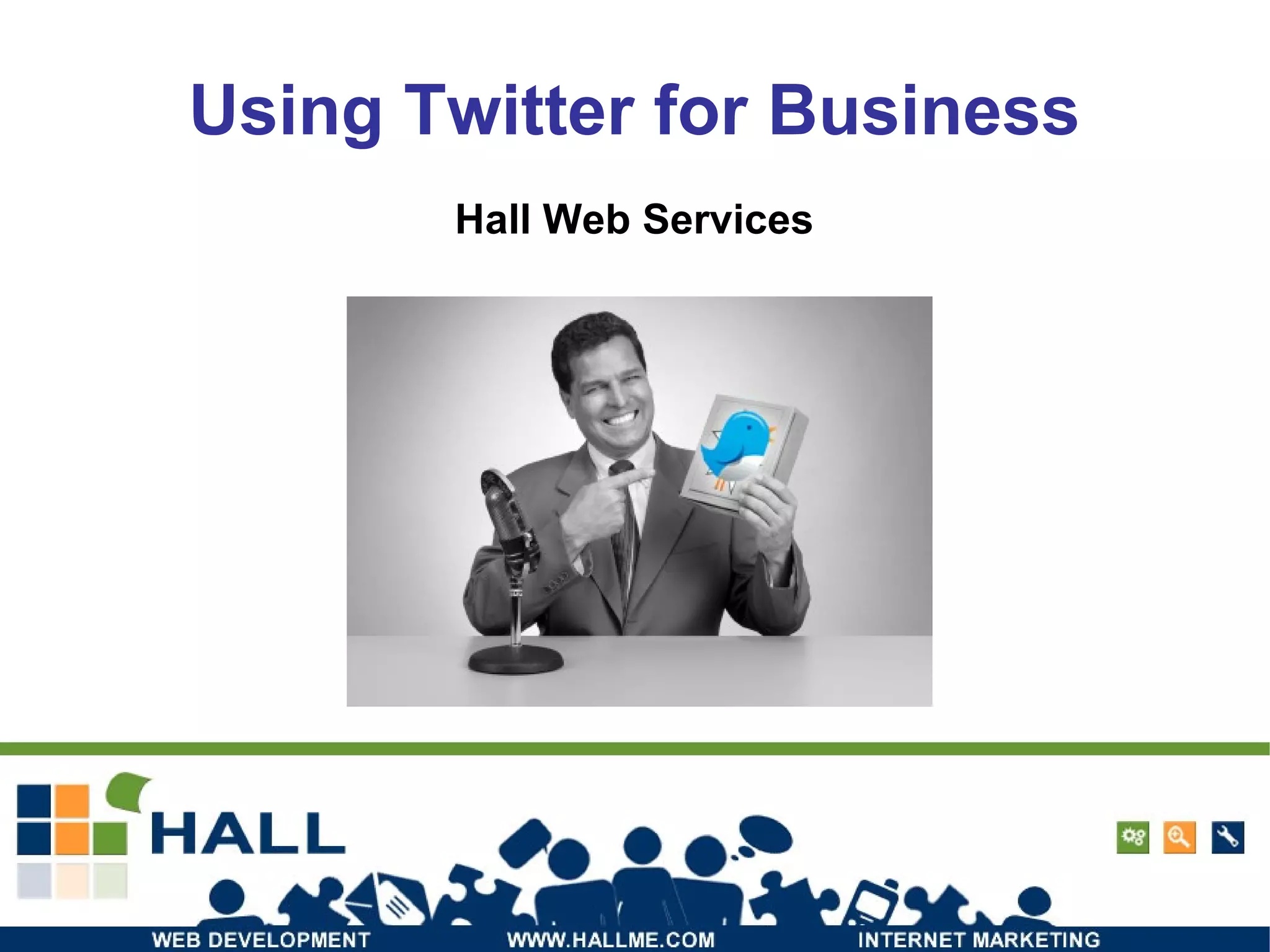 Using Twitter for Business

Hall Web Services

HALL

WEB DEVELOPMENT WWW.HALLME.COM INTERNET MARKETING